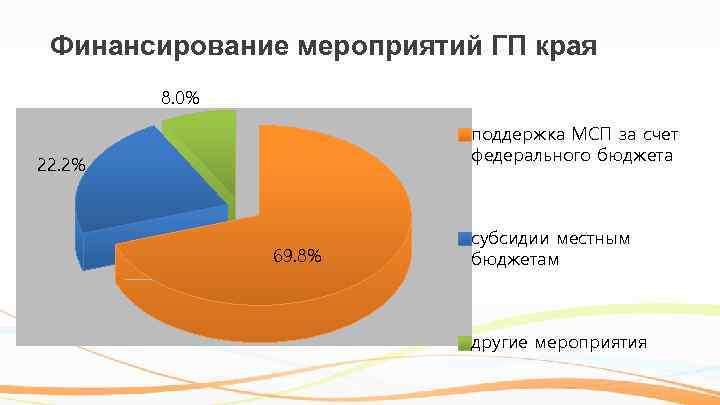 Финансирование мероприятий ГП края

8.0%

22.2%

69.8%

поддержка МСП за счет федерального бюджета

субсидии местным бюджетам

другие мероприятия